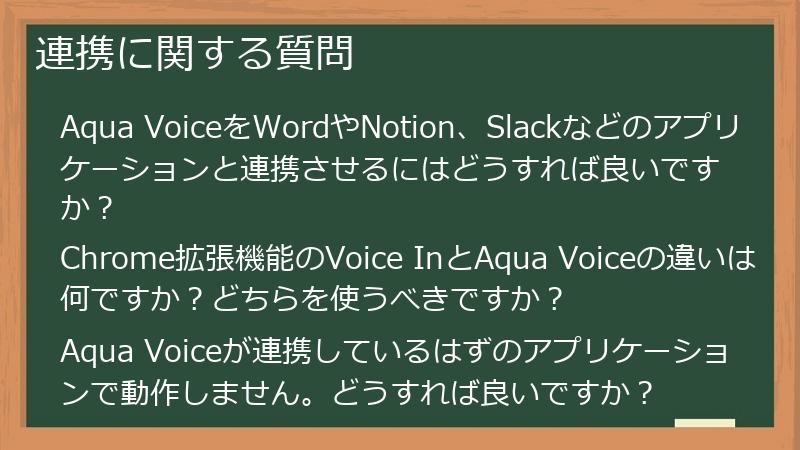 連携に関する質問

Aqua VoiceをWordやNotion、Slackなどのアプリケーションと連携させるにはどうすれば良いですか？

Chrome拡張機能のVoice InとAqua Voiceの違いは何ですか？どちらを使うべきですか？

Aqua Voiceが連携しているはずのアプリケーションで動作しません。どうすれば良いですか？